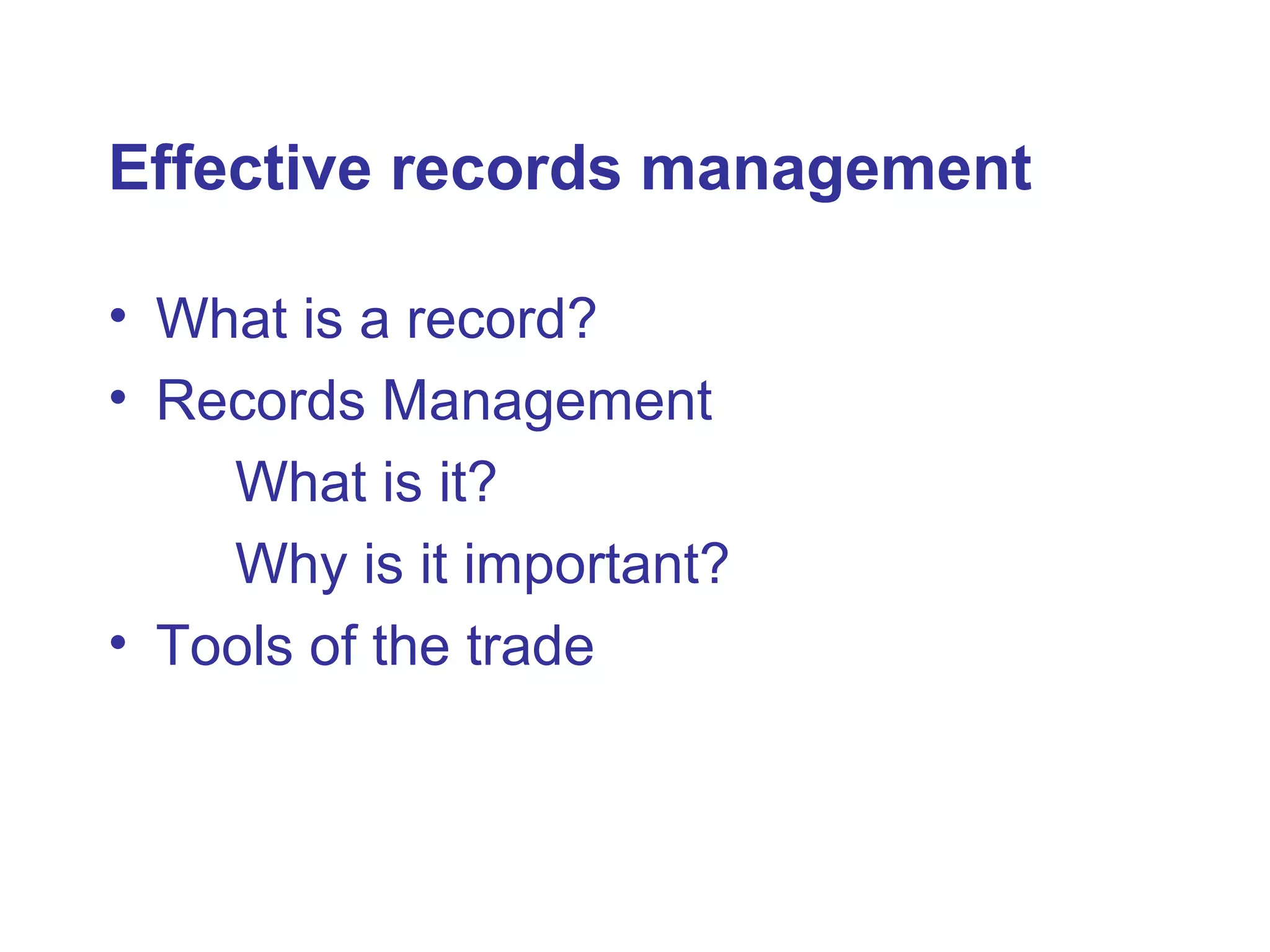 Effective records management

• What is a record?
• Records Management
What is it?
Why is it important?
• Tools of the trade